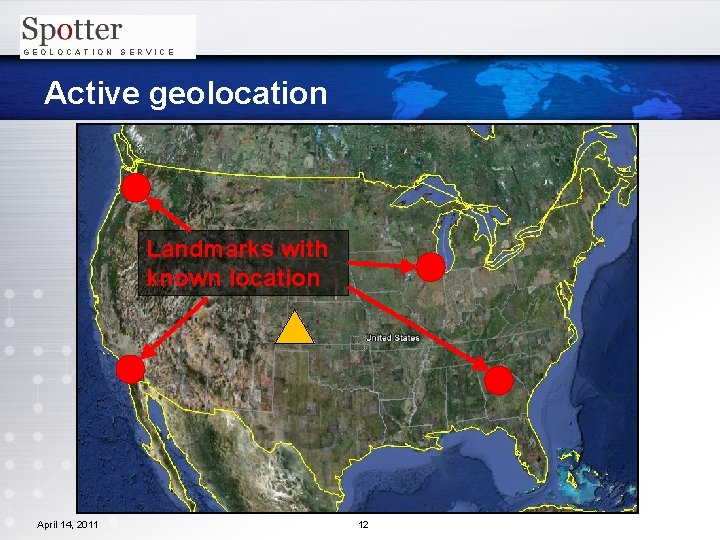 Spotter
GEOLOCATION SERVICE

Active geolocation

Landmarks with known location

United States

April 14, 2011

12